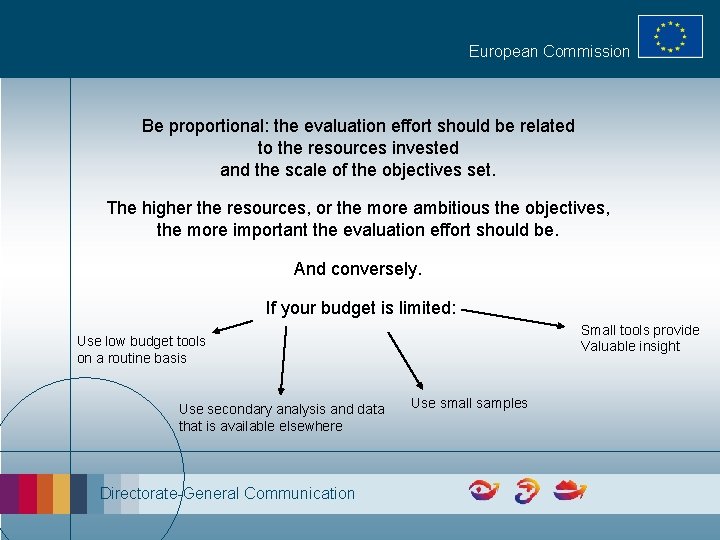 European Commission

Be proportional: the evaluation effort should be related to the resources invested and the scale of the objectives set.

The higher the resources, or the more ambitious the objectives, the more important the evaluation effort should be.

And conversely.

If your budget is limited:

Use low budget tools on a routine basis

Use secondary analysis and data that is available elsewhere

Use small samples

Small tools provide Valuable insight

Directorate-General Communication